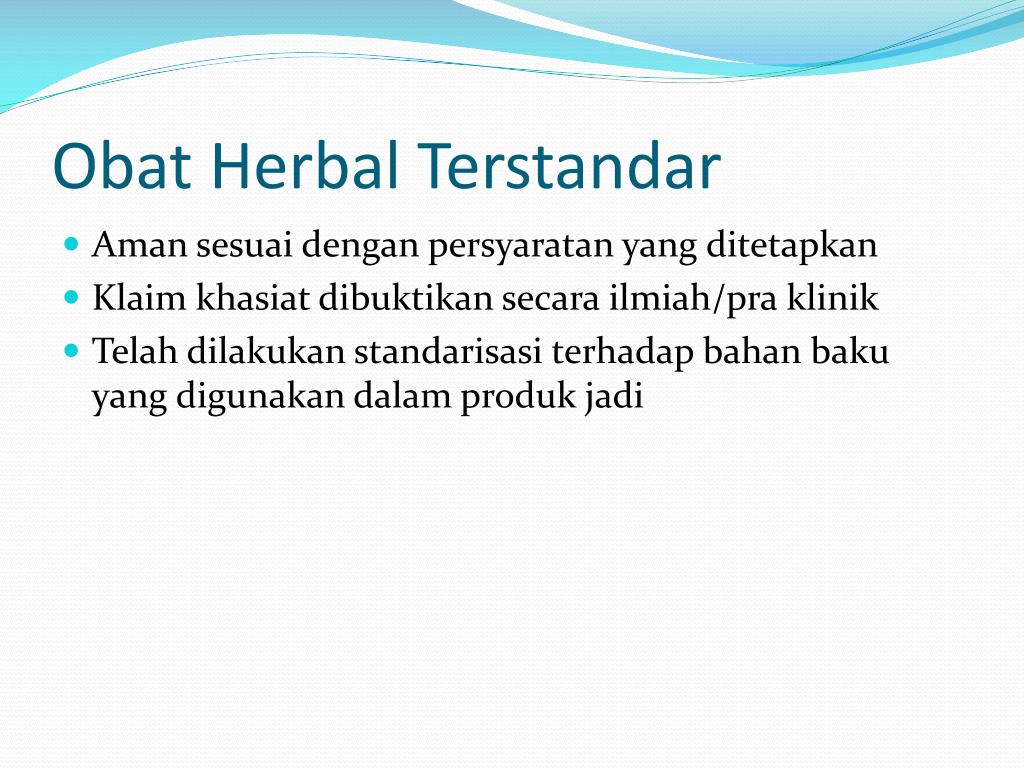 Obat Herbal Terstandar

• Aman sesuai dengan persyaratan yang ditetapkan
• Klaim khasiat dibuktikan secara ilmiah/pra klinik
• Telah dilakukan standarisasi terhadap bahan baku yang digunakan dalam produk jadi